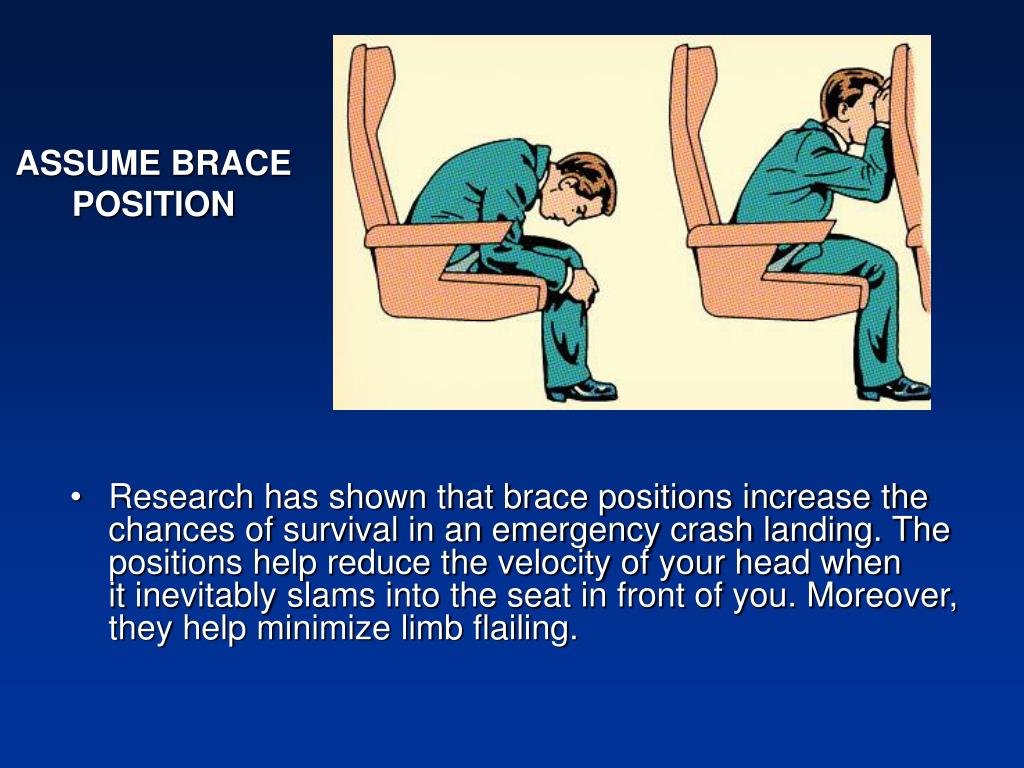 ASSUME BRACE POSITION

• Research has shown that brace positions increase the chances of survival in an emergency crash landing. The positions help reduce the velocity of your head when it inevitably slams into the seat in front of you. Moreover, they help minimize limb flailing.